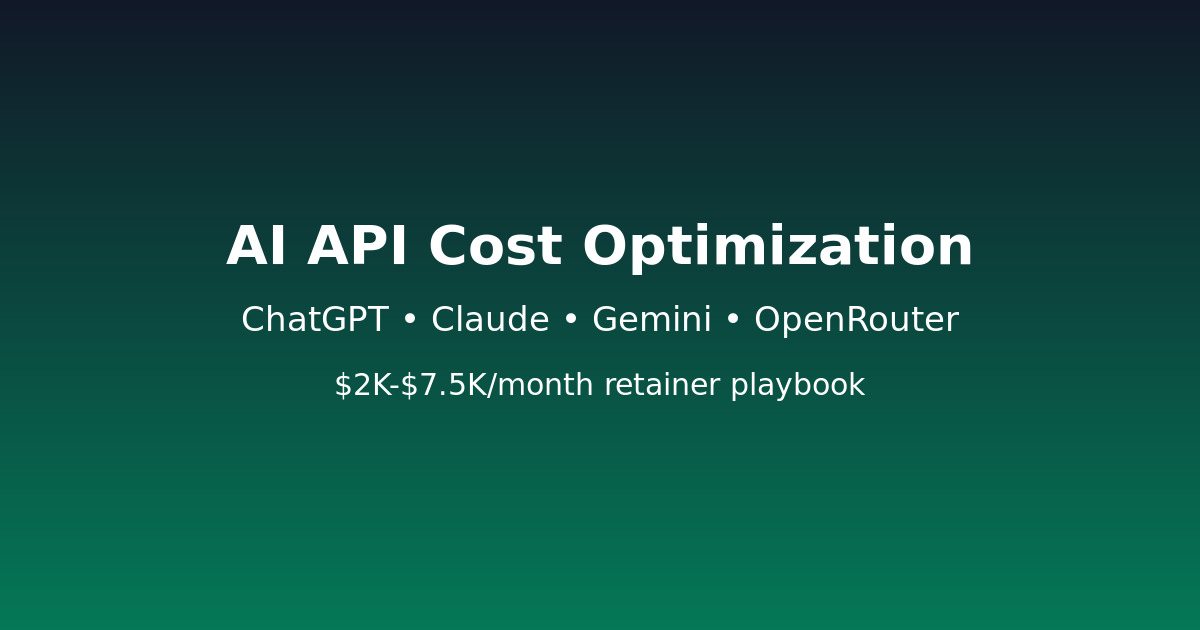 AI API Cost Optimization

ChatGPT • Claude • Gemini • OpenRouter

\$2K-\$7.5K/month retainer playbook